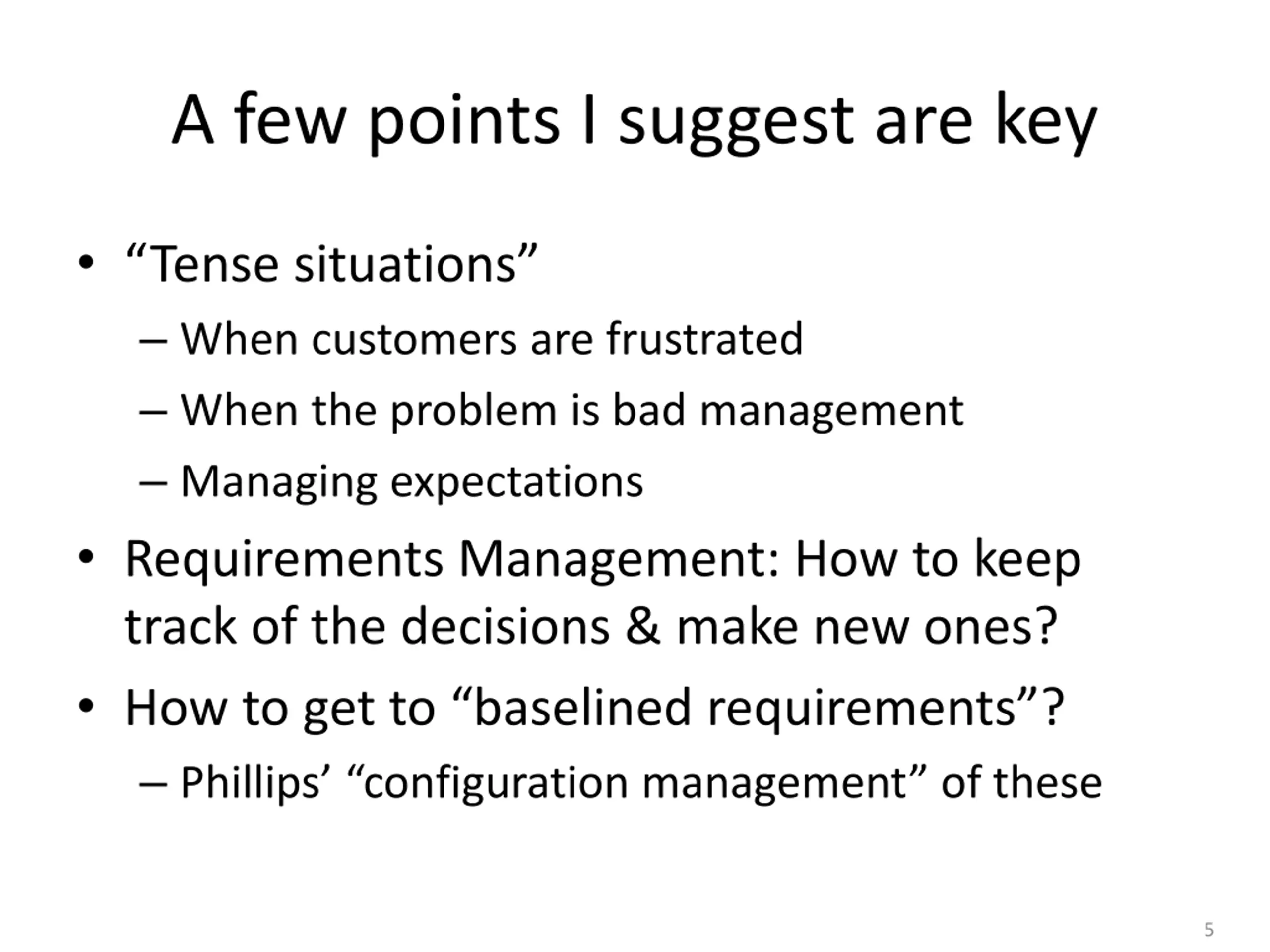 A few points I suggest are key

• “Tense situations”
– When customers are frustrated
– When the problem is bad management
– Managing expectations
• Requirements Management: How to keep track of the decisions & make new ones?
• How to get to “baselined requirements”?
– Phillips’ “configuration management” of these

5